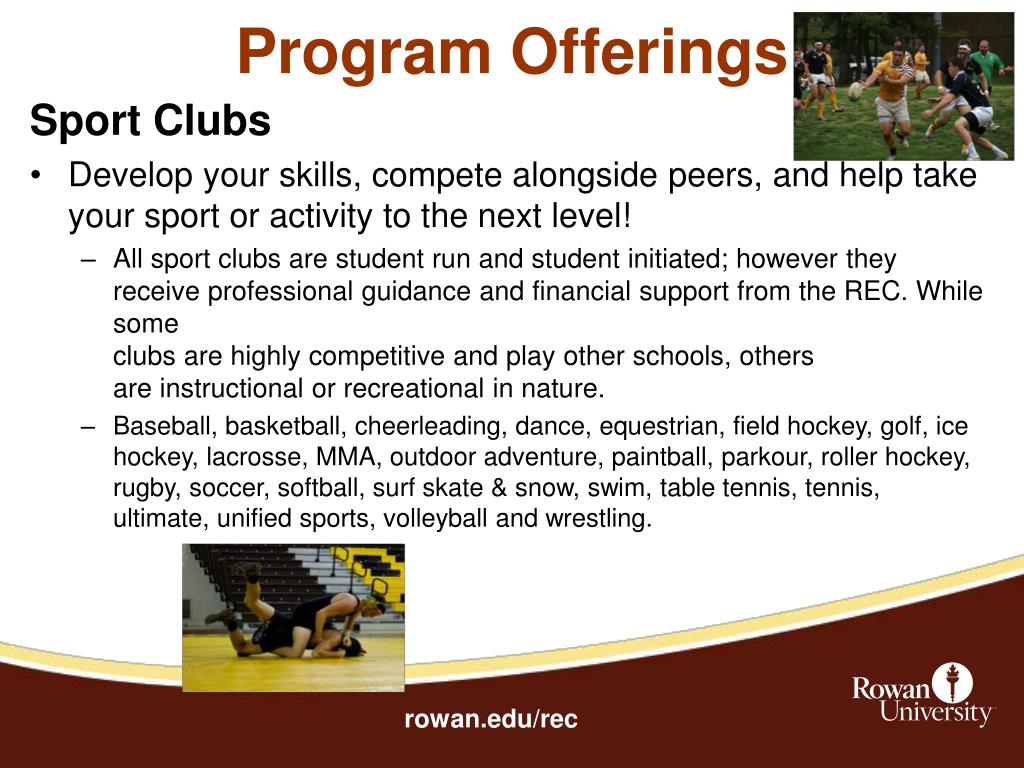 Program Offerings

Sport Clubs

• Develop your skills, compete alongside peers, and help take your sport or activity to the next level!

– All sport clubs are student run and student initiated; however they receive professional guidance and financial support from the REC. While some
clubs are highly competitive and play other schools, others
are instructional or recreational in nature.

– Baseball, basketball, cheerleading, dance, equestrian, field hockey, golf, ice hockey, lacrosse, MMA, outdoor adventure, paintball, parkour, roller hockey, rugby, soccer, softball, surf skate & snow, swim, table tennis, tennis, ultimate, unified sports, volleyball and wrestling.

rowan.edu/rec

Rowan University